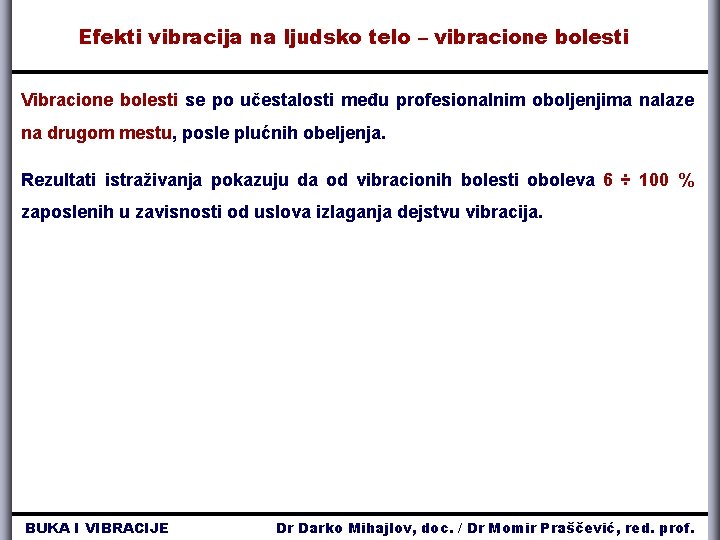 Efekti vibracija na ljudsko telo – vibracione bolesti

Vibracione bolesti se po učestalosti među profesionalnim oboljenjima nalaze na drugom mestu, posle plućnih obeljenja.

Rezultati istraživanja pokazuju da od vibracionih bolesti oboleva 6 ÷ 100 % zaposlenih u zavisnosti od uslova izlaganja dejstvu vibracija.

BUKA I VIBRACIJE

Dr Darko Mihajlov, doc. / Dr Momir Praščević, red. prof.